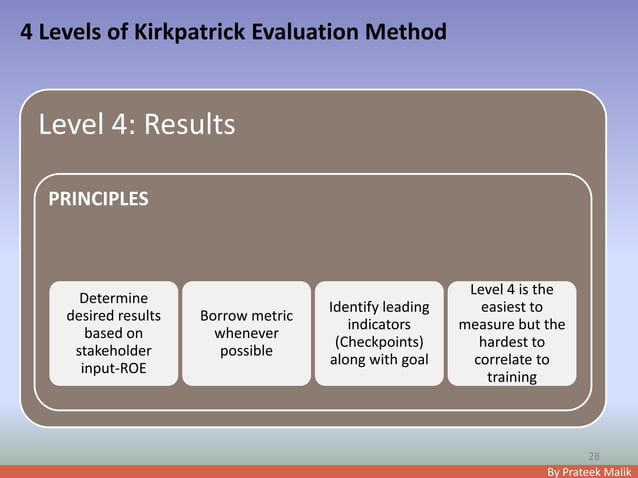 4 Levels of Kirkpatrick Evaluation Method

Level 4: Results

PRINCIPLES

Determine desired results based on stakeholder input-ROE

Borrow metric whenever possible

Identify leading indicators (Checkpoints) along with goal

Level 4 is the easiest to measure but the hardest to correlate to training

28

By Prateek Malik